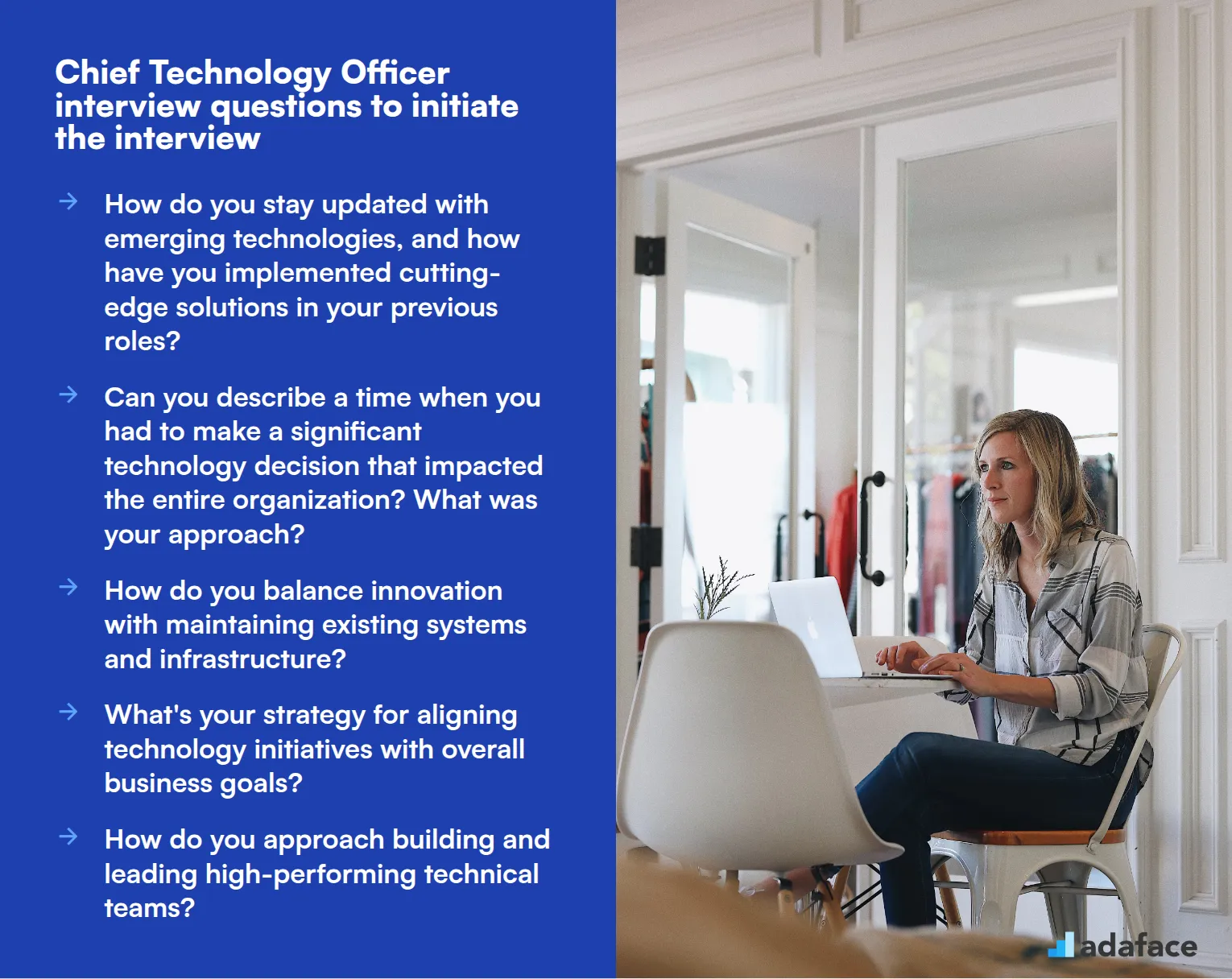 Chief Technology Officer interview questions to initiate the interview

→ How do you stay updated with emerging technologies, and how have you implemented cutting-edge solutions in your previous roles?

→ Can you describe a time when you had to make a significant technology decision that impacted the entire organization? What was your approach?

→ How do you balance innovation with maintaining existing systems and infrastructure?

→ What's your strategy for aligning technology initiatives with overall business goals?

→ How do you approach building and leading high-performing technical teams?

adaface